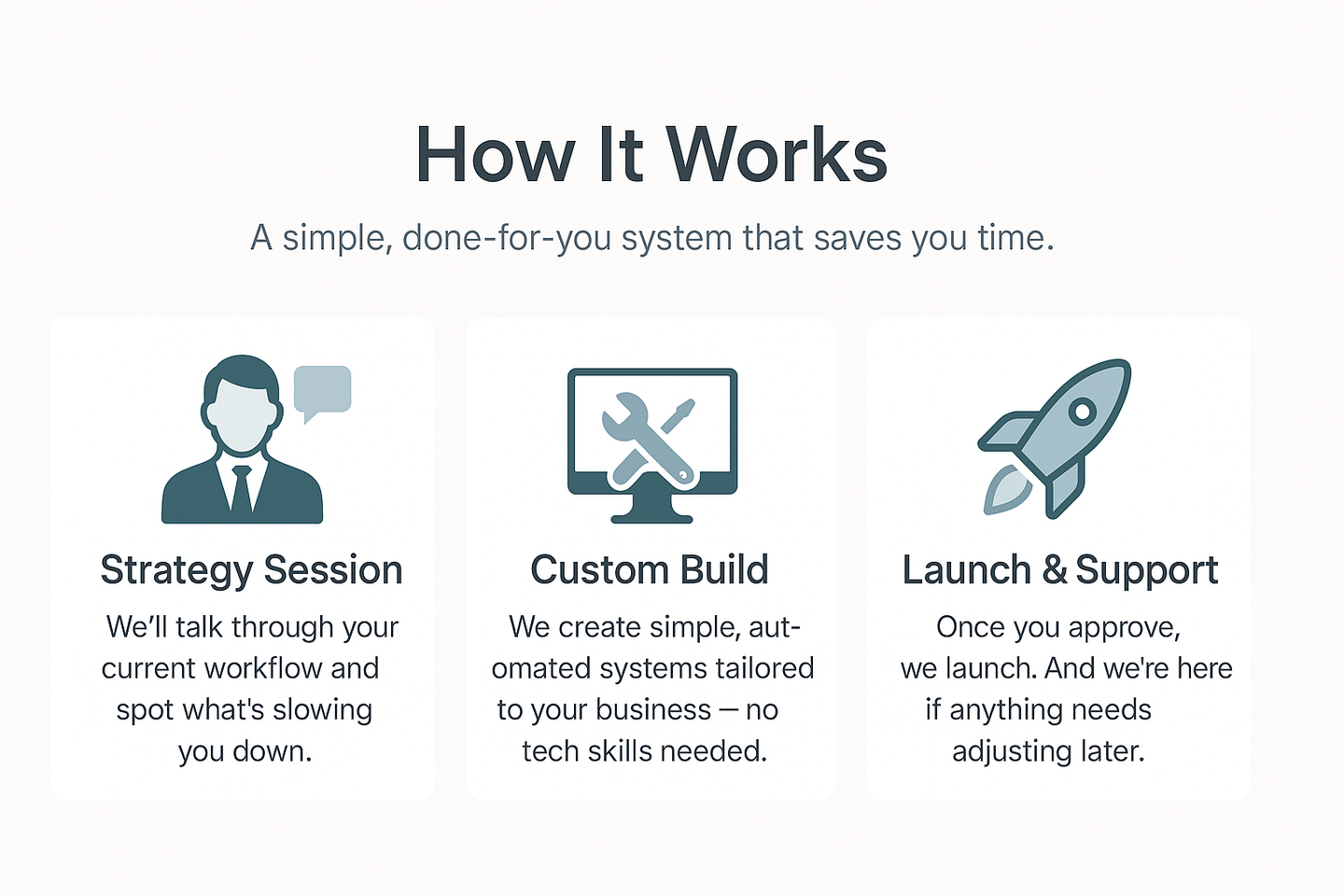 How It Works

A simple, done-for-you system that saves you time.

Strategy Session

We'll talk through your current workflow and spot what's slowing you down.

Custom Build

We create simple, automated systems tailored to your business — no tech skills needed.

Launch & Support

Once you approve, we launch. And we're here if anything needs adjusting later.